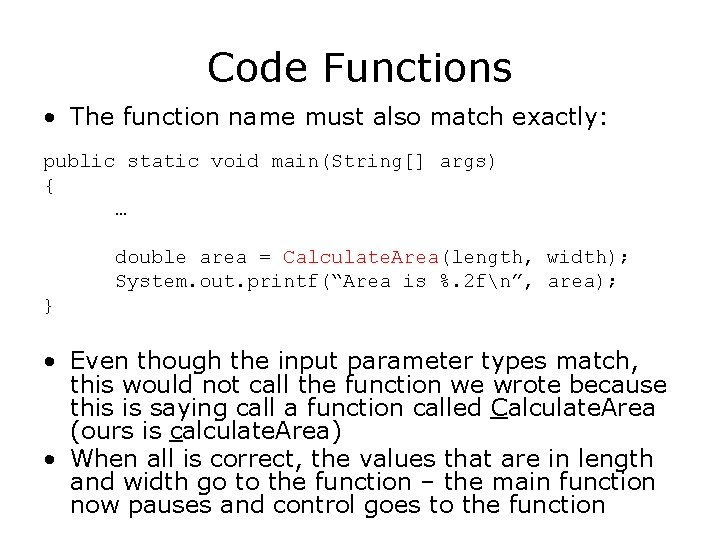 Code Functions

• The function name must also match exactly:

public static void main(String[] args)
{
	…

	double area = CalculateArea(length, width);
	System.out.printf(“Area is %.2f\n”, area);
}

• Even though the input parameter types match, this would not call the function we wrote because this is saying call a function called CalculateArea (ours is calculateArea)
• When all is correct, the values that are in length and width go to the function – the main function now pauses and control goes to the function